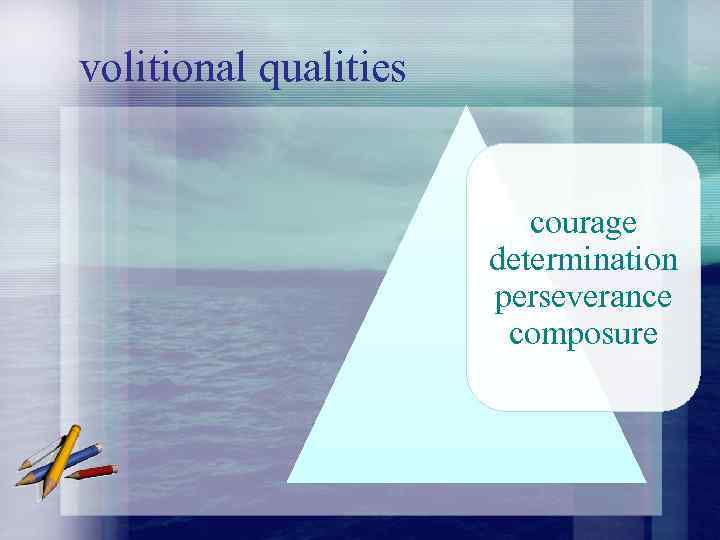 volitional qualities

courage
determination
perseverance
composure